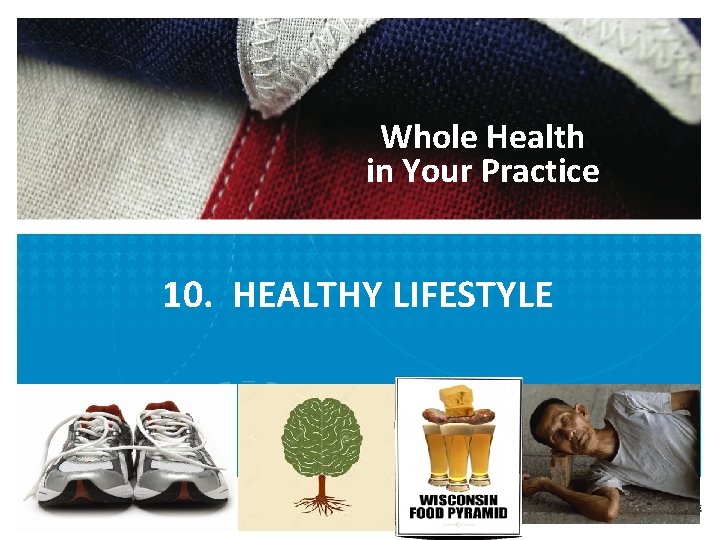 Whole Health in Your Practice

10. HEALTHY LIFESTYLE

WISCONSIN FOOD PYRAMID